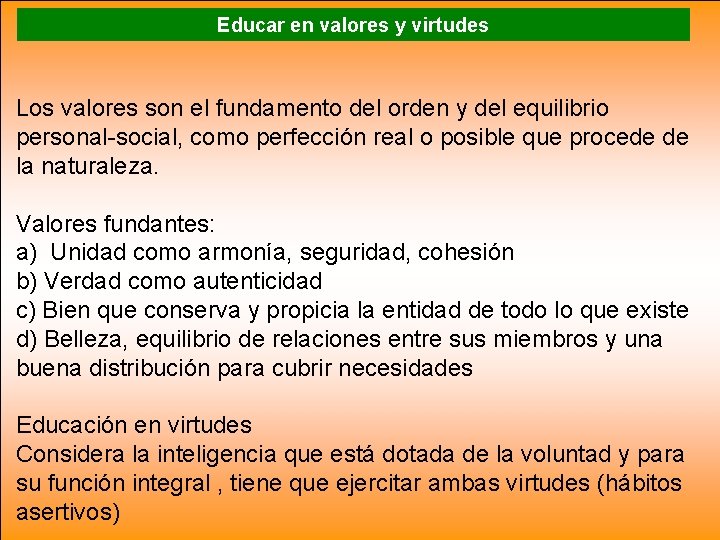 Educar en valores y virtudes

Los valores son el fundamento del orden y del equilibrio personal-social, como perfección real o posible que procede de la naturaleza.

Valores fundantes:
a)  Unidad como armonía, seguridad, cohesión
b) Verdad como autenticidad
c) Bien que conserva y propicia la entidad de todo lo que existe
d) Belleza, equilibrio de relaciones entre sus miembros y una buena distribución para cubrir necesidades

Educación en virtudes
Considera la inteligencia que está dotada de la voluntad y para su función integral , tiene que ejercitar ambas virtudes (hábitos asertivos)